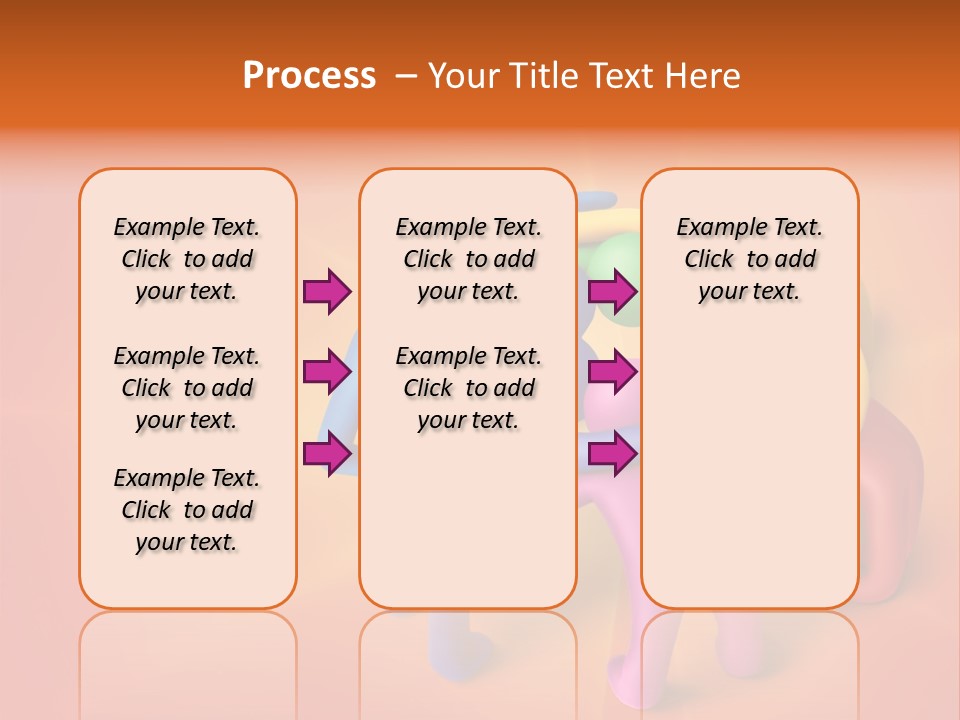 Process – Your Title Text Here

Example Text. Click to add your text.

Example Text. Click to add your text.

Example Text. Click to add your text.

Example Text. Click to add your text.

Example Text. Click to add your text.

Example Text. Click to add your text.